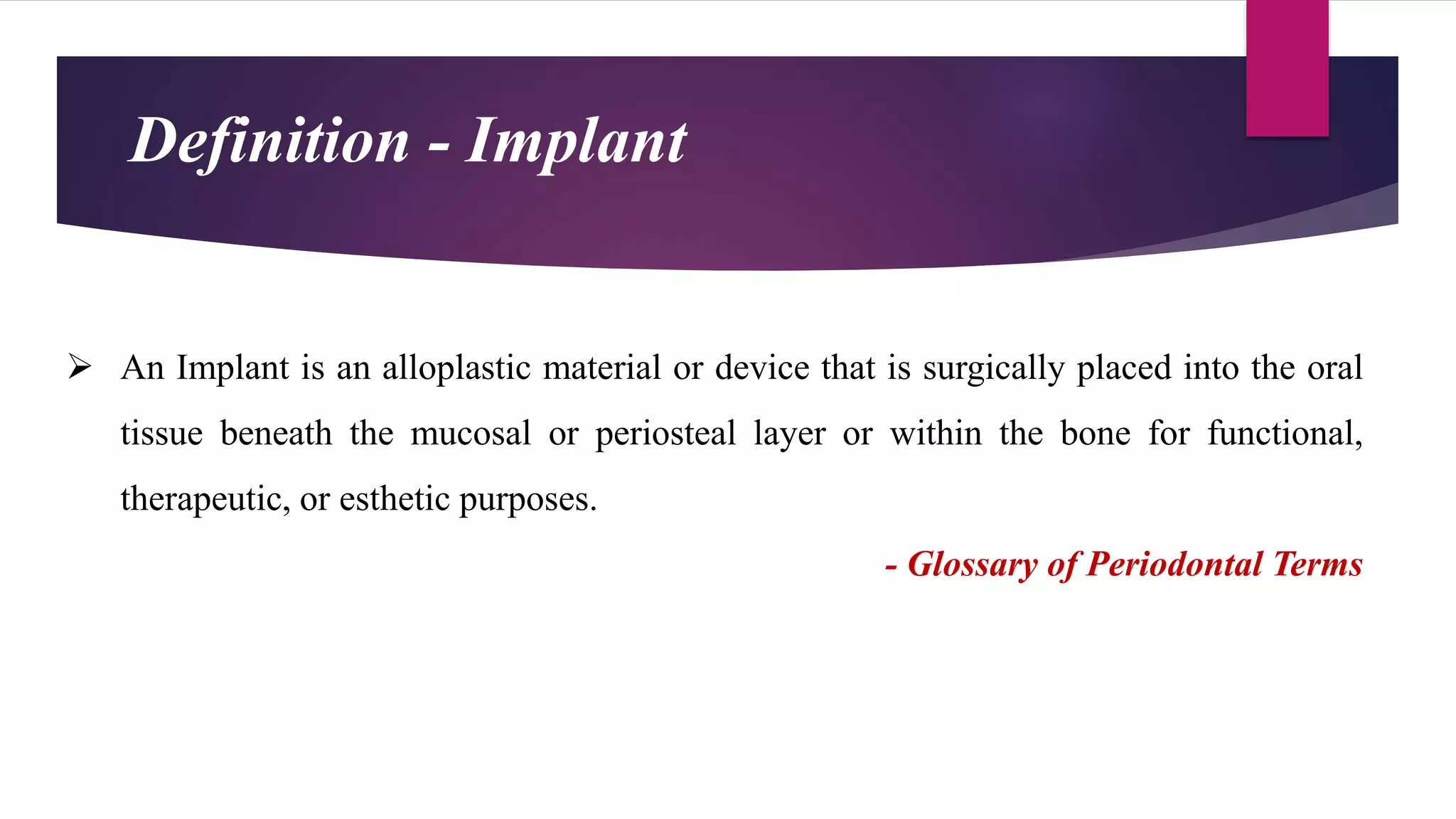 Definition - Implant

➢ An Implant is an alloplastic material or device that is surgically placed into the oral tissue beneath the mucosal or periosteal layer or within the bone for functional, therapeutic, or esthetic purposes.

- Glossary of Periodontal Terms